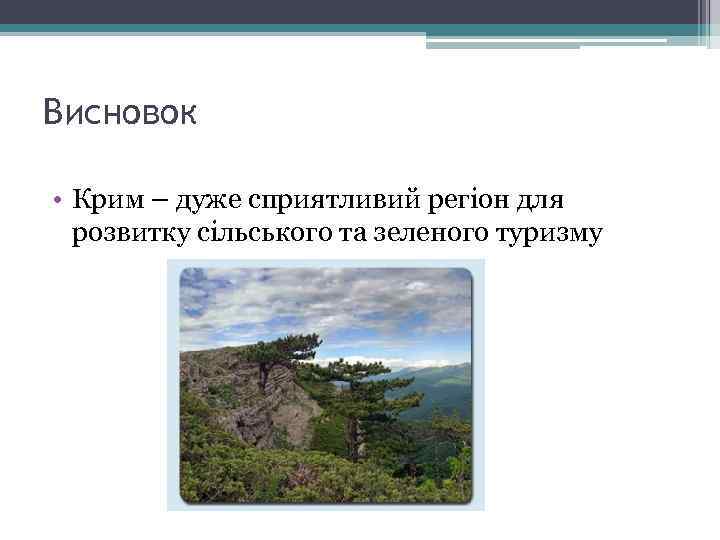 Висновок

• Крим – дуже сприятливий регіон для розвитку сільського та зеленого туризму